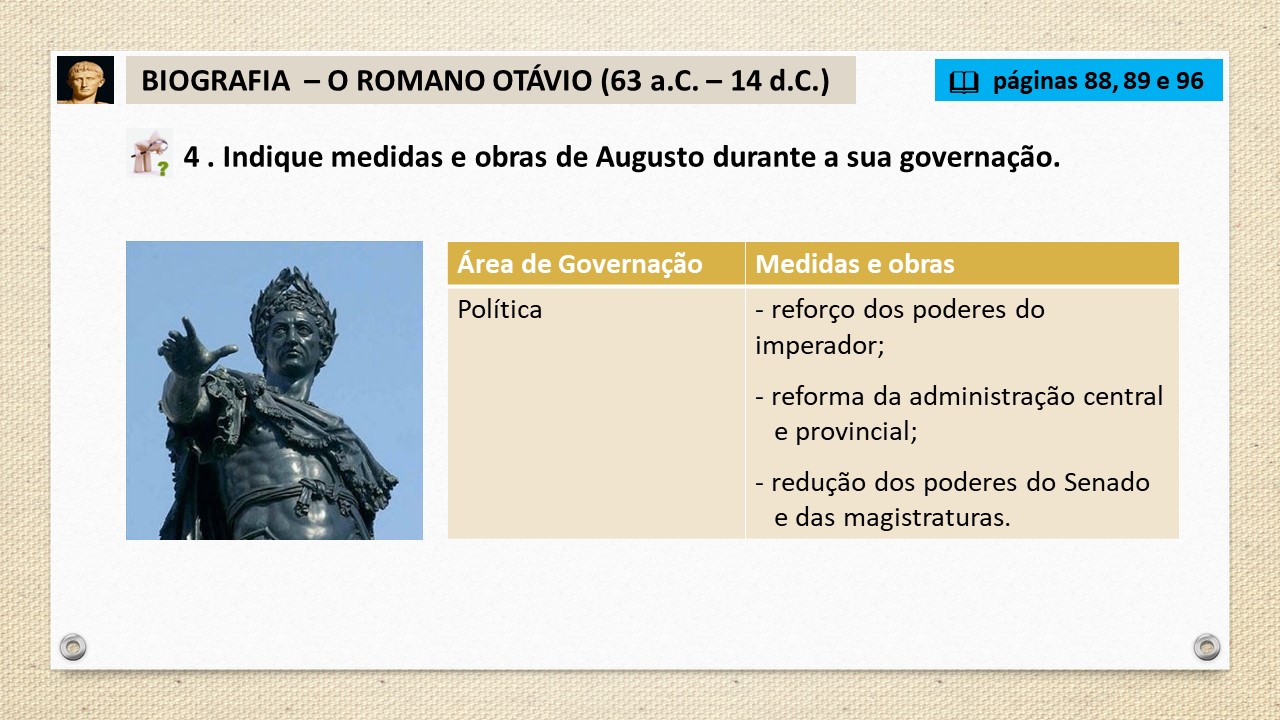 BIOGRAFIA – O ROMANO OTÁVIO (63 a.C. – 14 d.C.)

páginas 88, 89 e 96

4 . Indique medidas e obras de Augusto durante a sua governação.

| Área de Governação | Medidas e obras |
|---|---|
| Política | - reforço dos poderes do imperador; - reforma da administração central e provincial; - redução dos poderes do Senado e das magistraturas. |